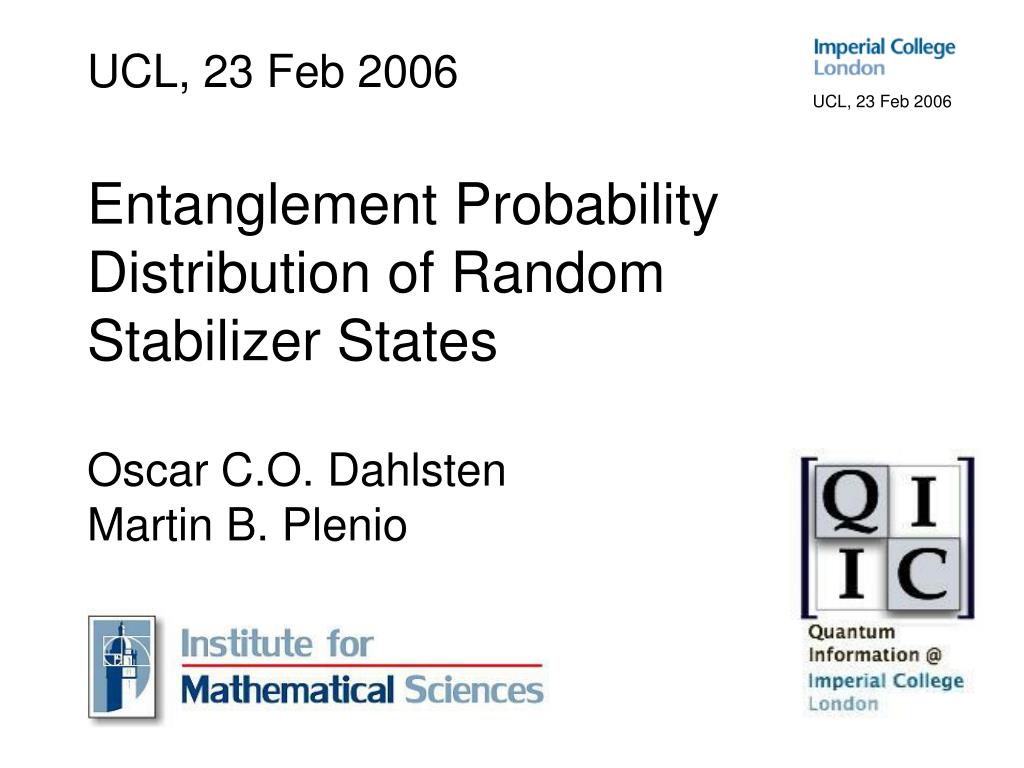 UCL, 23 Feb 2006

Imperial College London

UCL, 23 Feb 2006

Entanglement Probability Distribution of Random Stabilizer States

Oscar C.O. Dahlsten
Martin B. Plenio

Institute for Mathematical Sciences

Q I
I C

Quantum Information @ Imperial College London